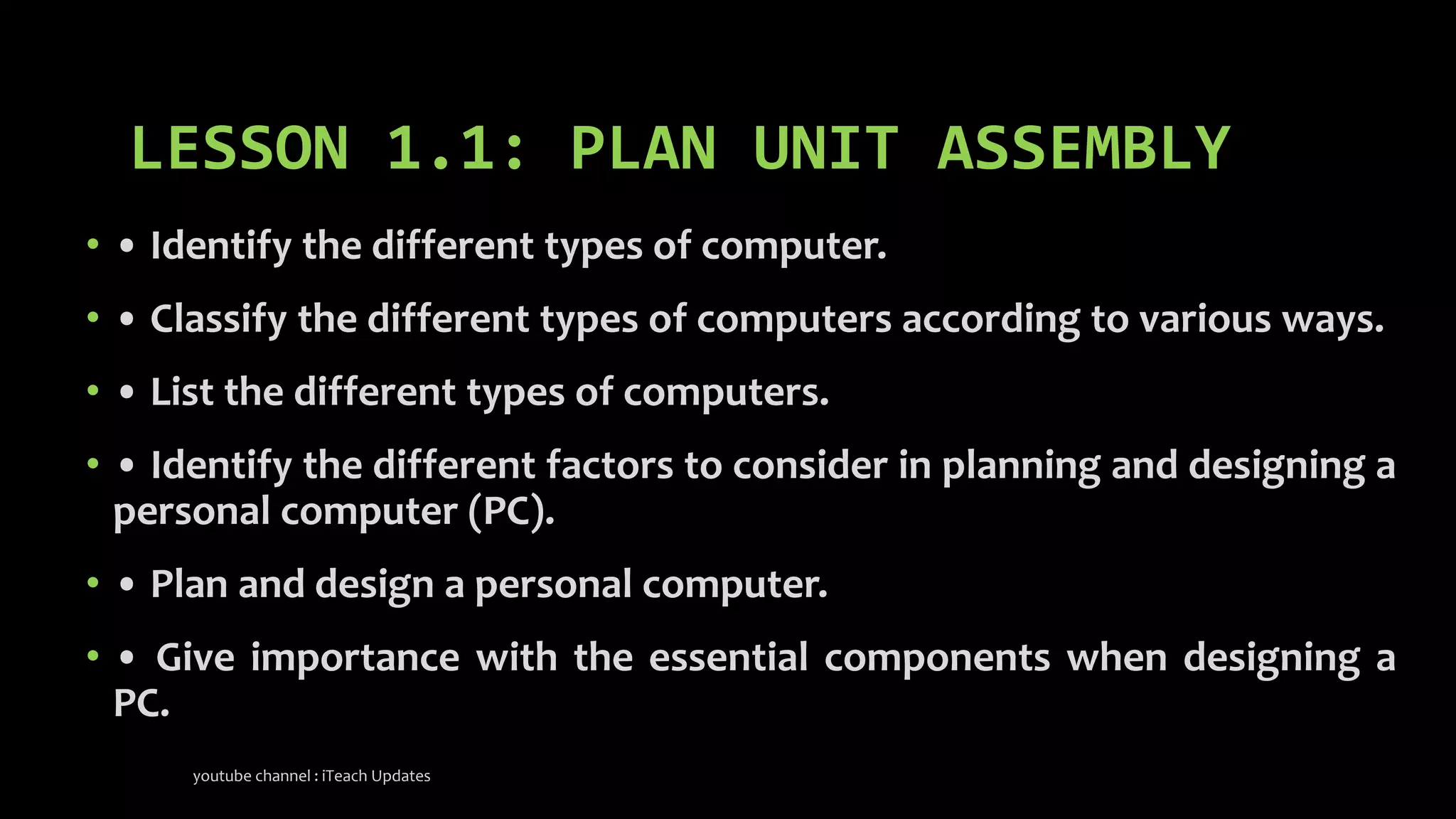 LESSON 1.1: PLAN UNIT ASSEMBLY

• • Identify the different types of computer.

• • Classify the different types of computers according to various ways.

• • List the different types of computers.

• • Identify the different factors to consider in planning and designing a personal computer (PC).

• • Plan and design a personal computer.

• • Give importance with the essential components when designing a PC.

youtube channel : iTeach Updates